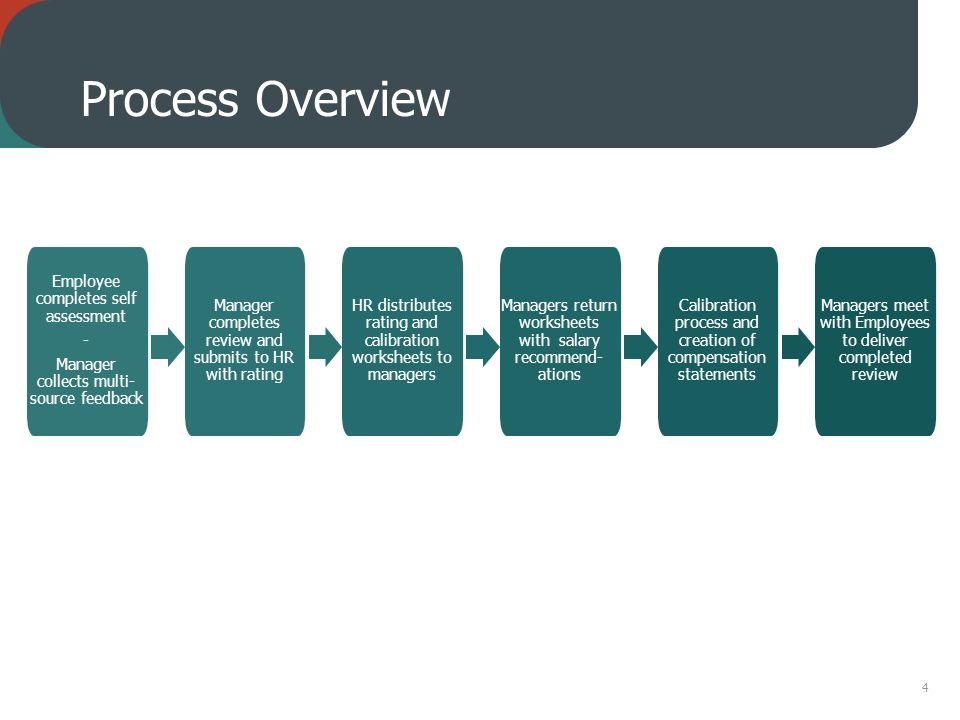 Process Overview

Employee completes self assessment

-

Manager collects multi-source feedback

Manager completes review and submits to HR with rating

HR distributes rating and calibration worksheets to managers

Managers return worksheets with salary recommendations

Calibration process and creation of compensation statements

Managers meet with Employees to deliver completed review

4